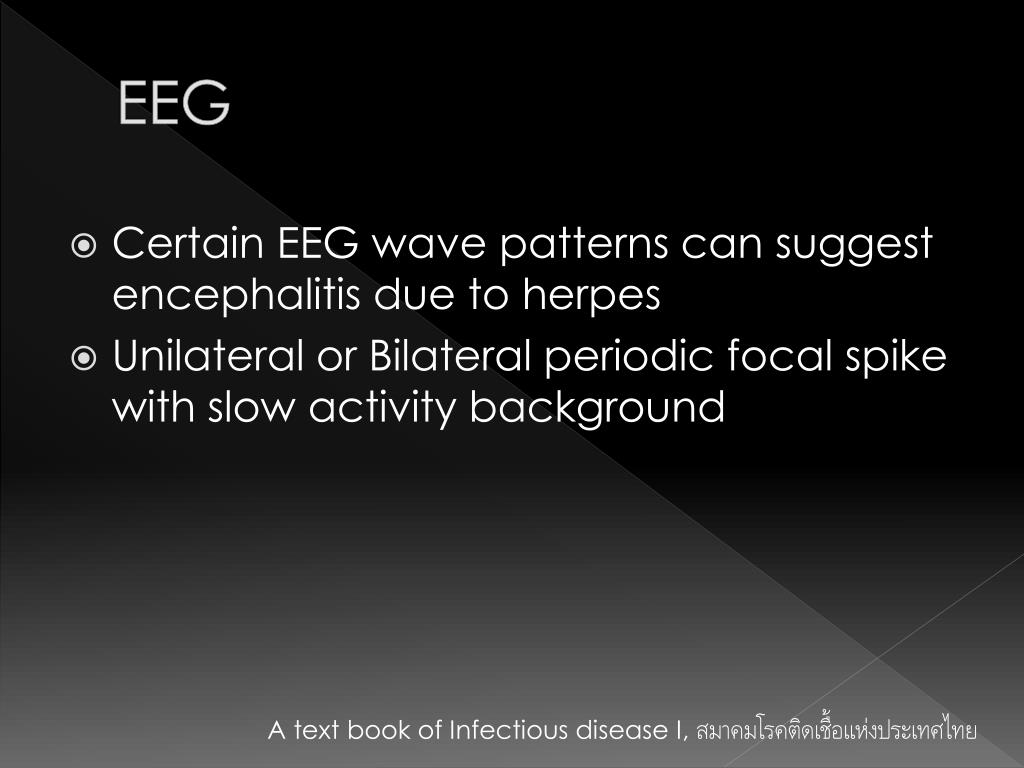 EEG

Certain EEG wave patterns can suggest encephalitis due to herpes

Unilateral or Bilateral periodic focal spike with slow activity background

A text book of Infectious disease I, สมาคมโรคติดเชื้อแห่งประเทศไทย